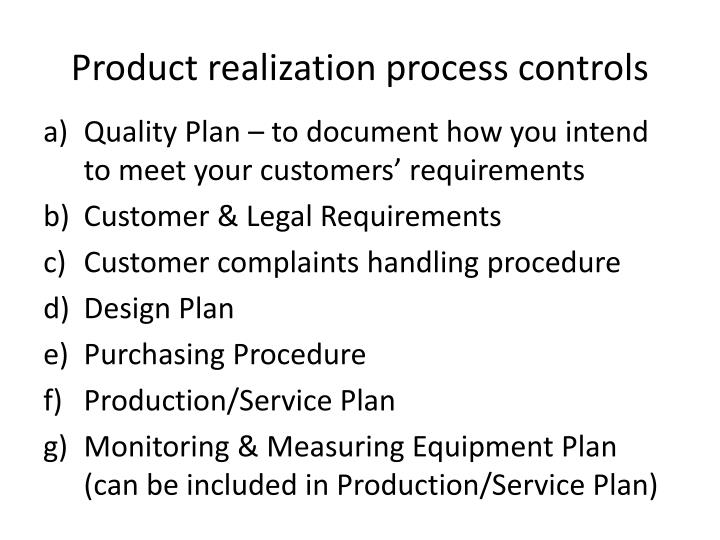 Product realization process controls

a) Quality Plan – to document how you intend to meet your customers’ requirements
b) Customer & Legal Requirements
c) Customer complaints handling procedure
d) Design Plan
e) Purchasing Procedure
f) Production/Service Plan
g) Monitoring & Measuring Equipment Plan (can be included in Production/Service Plan)